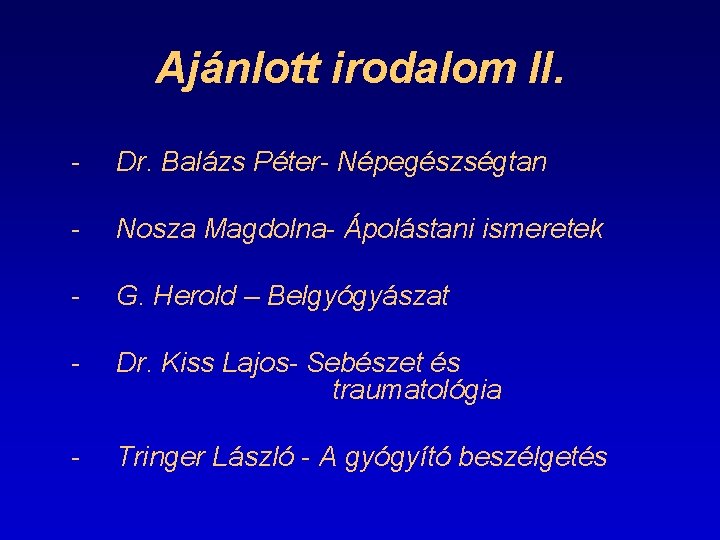 Ajánlott irodalom II.

- Dr. Balázs Péter- Népegészségtan

- Nosza Magdolna- Ápolástani ismeretek

- G. Herold – Belgyógyászat

- Dr. Kiss Lajos- Sebészet és traumatológia

- Tringer László - A gyógyító beszélgetés